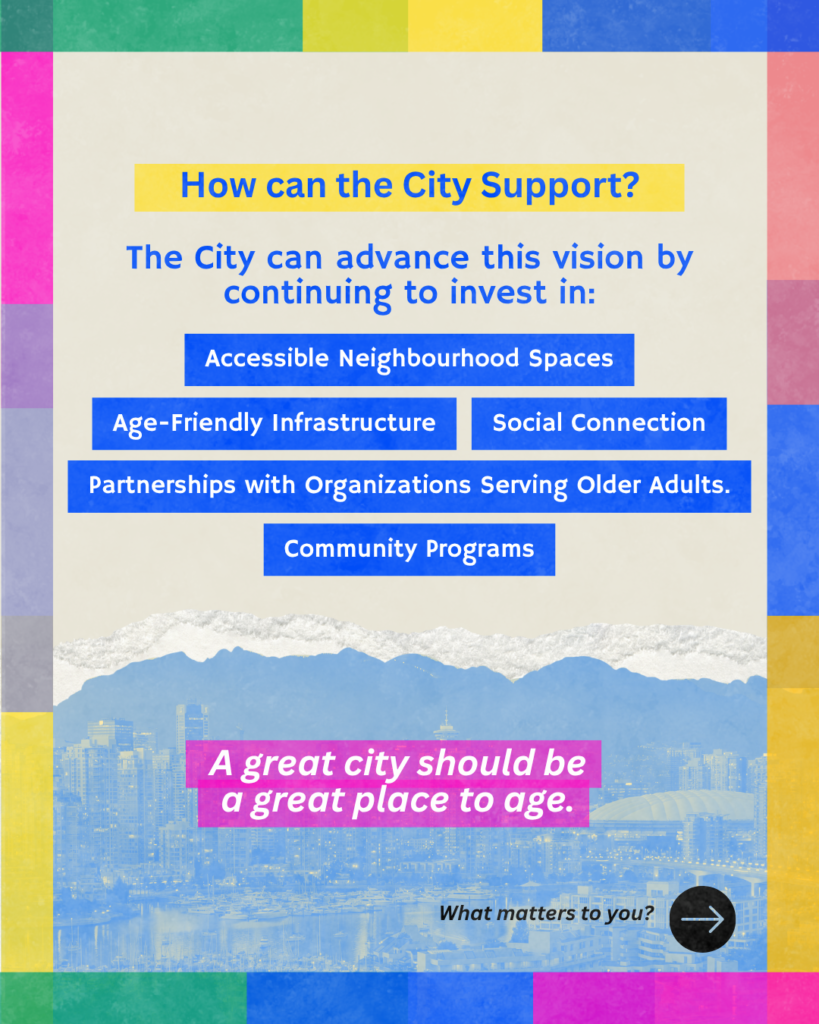 How can the City Support?

The City can advance this vision by continuing to invest in:

Accessible Neighbourhood Spaces

Age-Friendly Infrastructure

Social Connection

Partnerships with Organizations Serving Older Adults.

Community Programs

A great city should be a great place to age.

What matters to you?